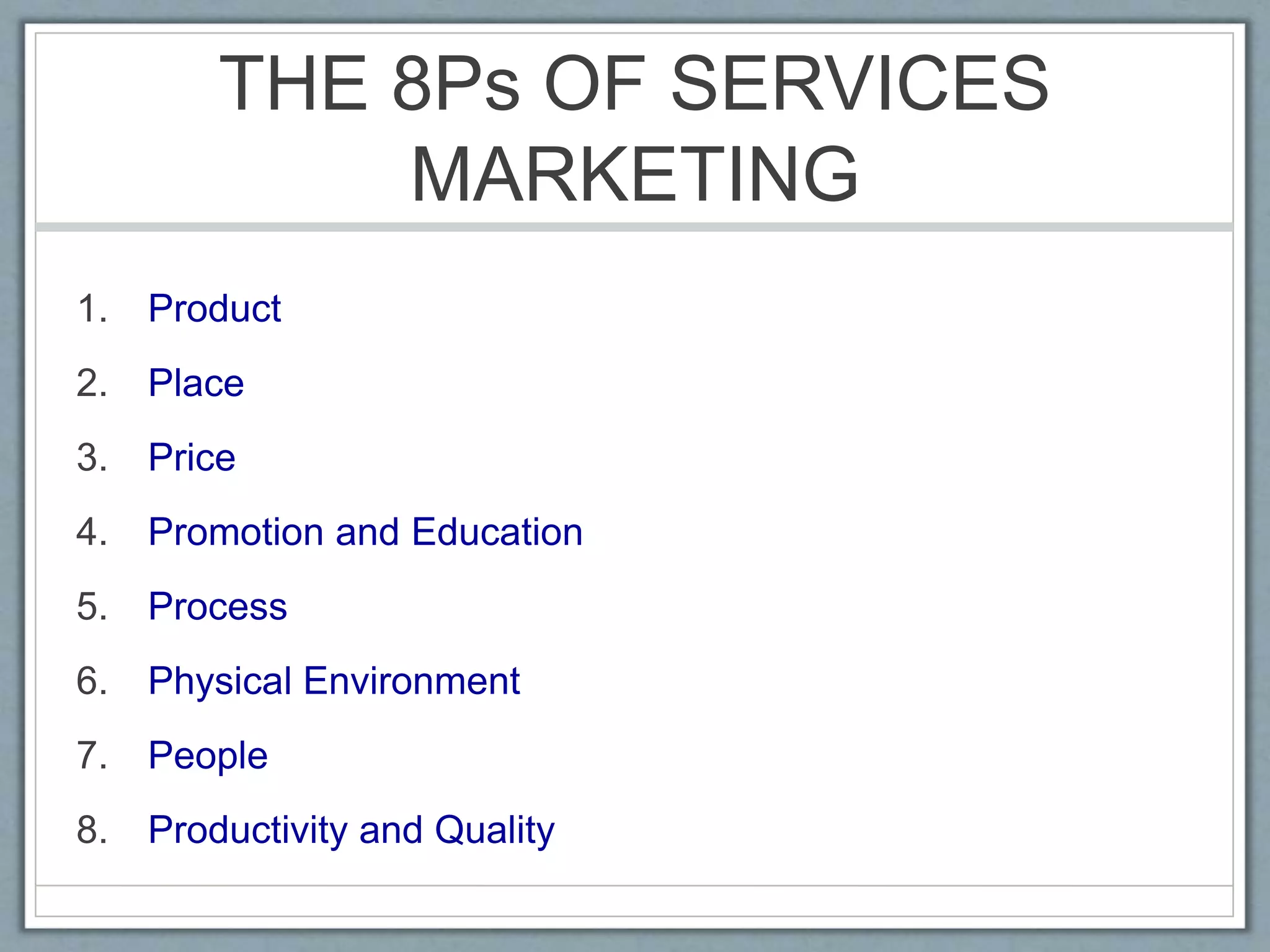 THE 8Ps OF SERVICES MARKETING

1. Product
2. Place
3. Price
4. Promotion and Education
5. Process
6. Physical Environment
7. People
8. Productivity and Quality